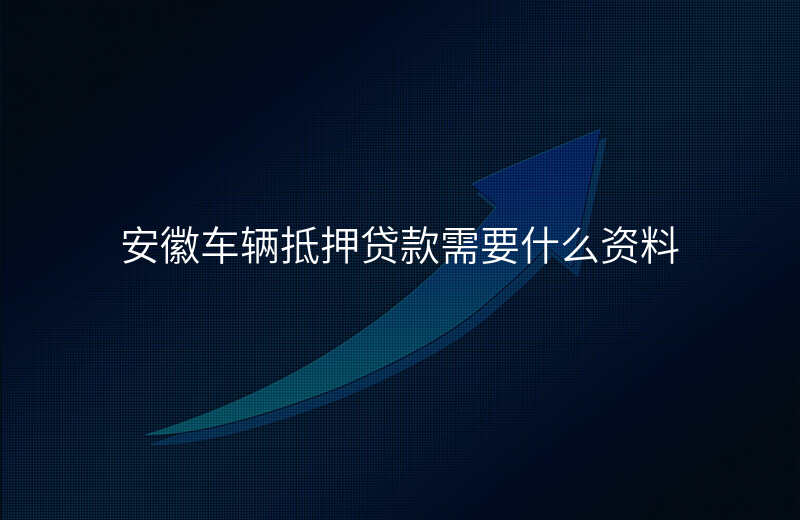 安徽车辆抵押贷款需要什么资料